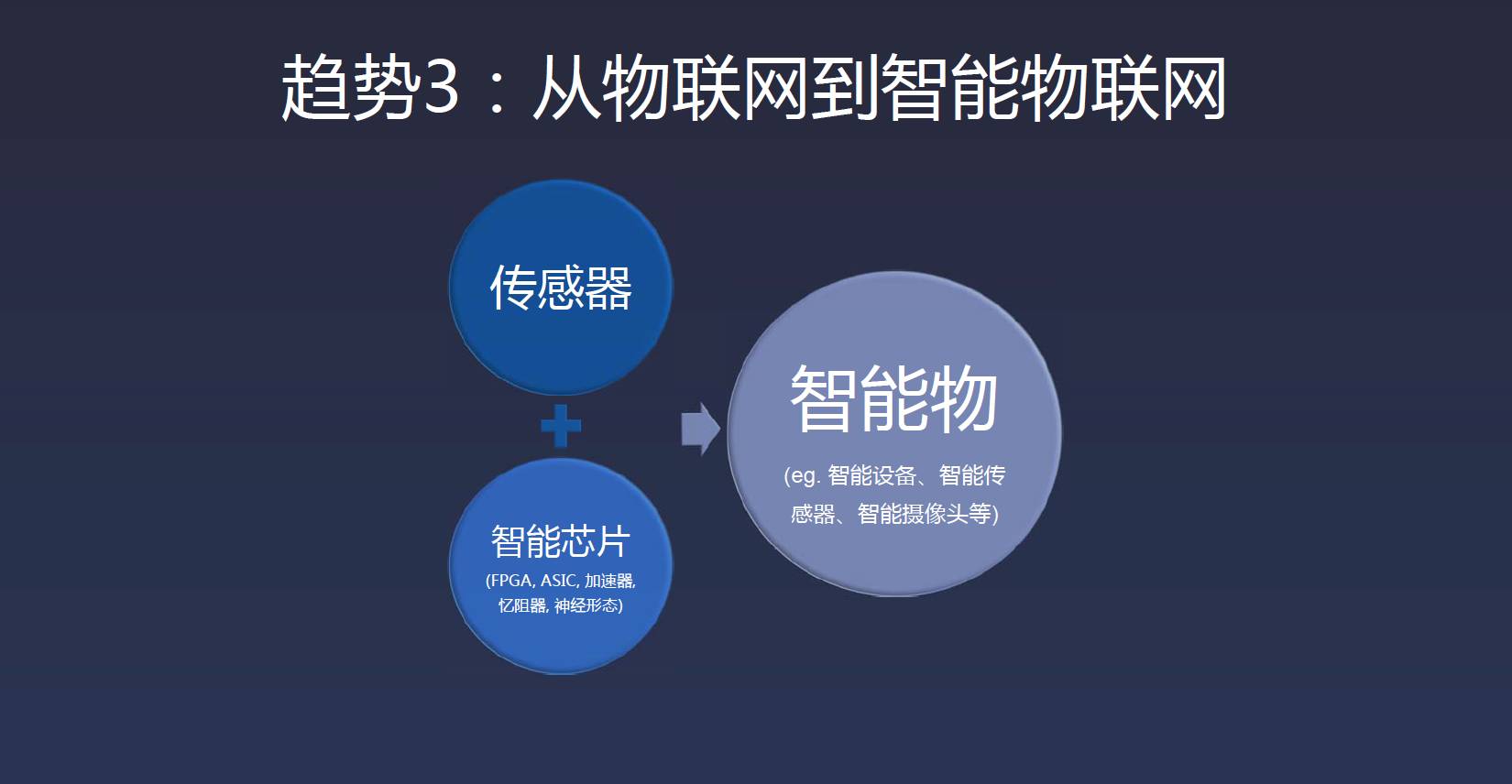 趋势3：从物联网到智能物联网

传感器

+

智能芯片
(FPGA, ASIC, 加速器, 忆阻器, 神经形态)

智能物
(eg. 智能设备、智能传感器、智能摄像头等)